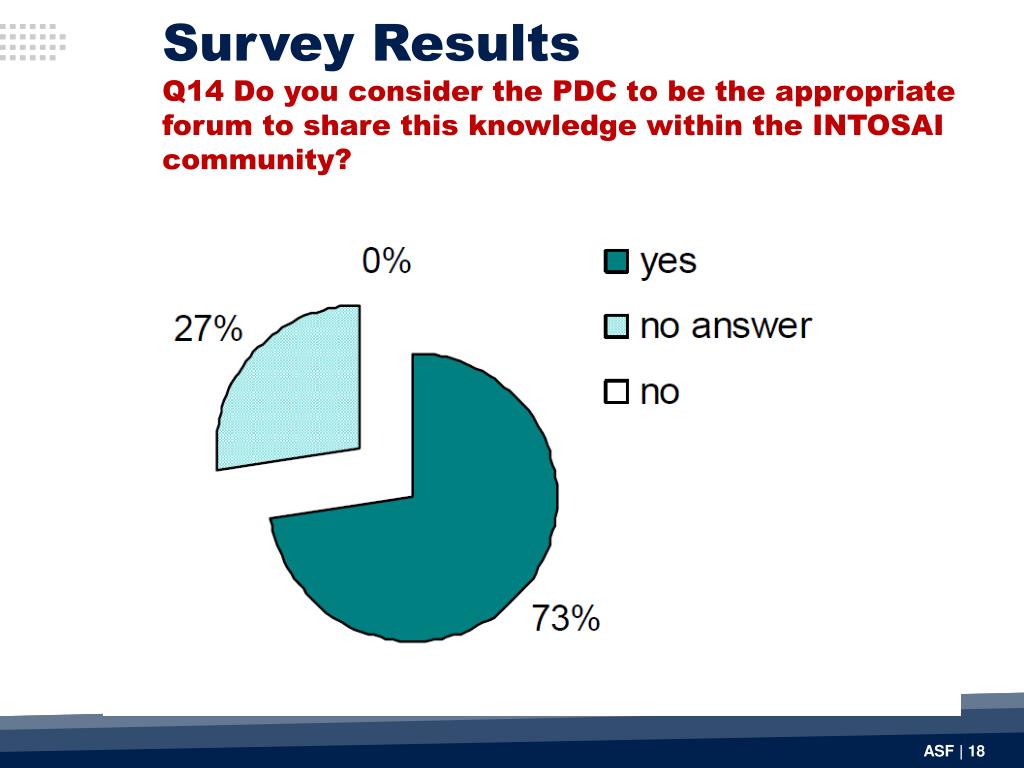 Survey Results

Q14 Do you consider the PDC to be the appropriate forum to share this knowledge within the INTOSAI community?

0%

27%

73%

yes

no answer

no

ASF | 18